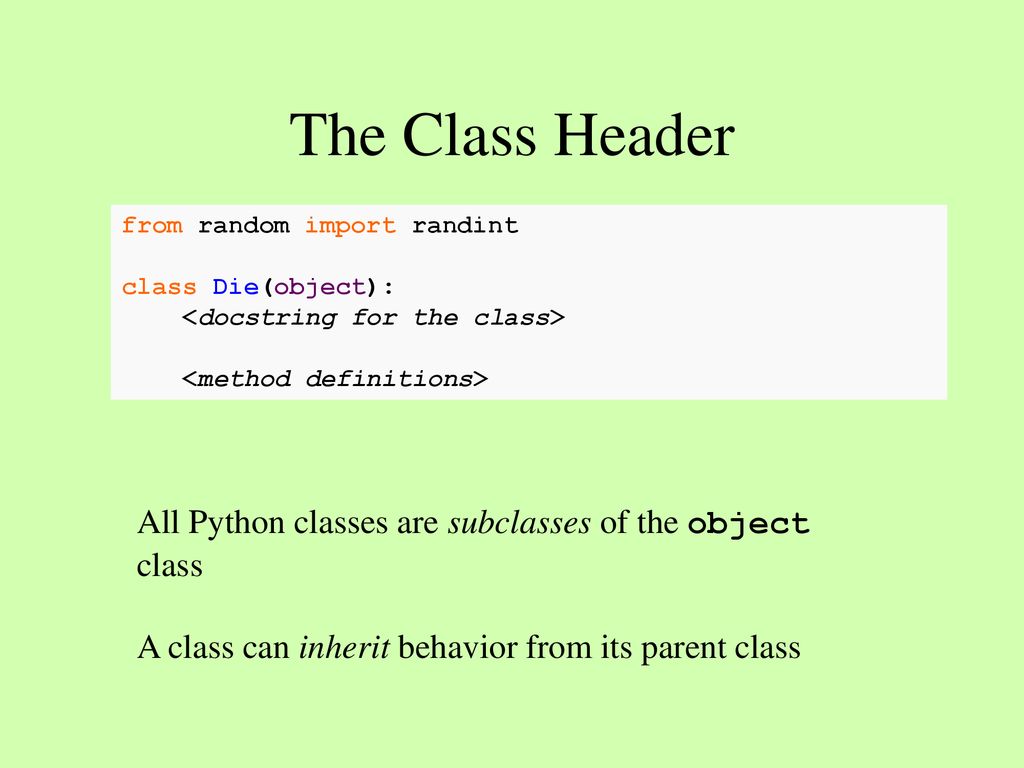 The Class Header

from random import randint

class Die(object):
    <docstring for the class>

    <method definitions>

All Python classes are subclasses of the object class

A class can inherit behavior from its parent class